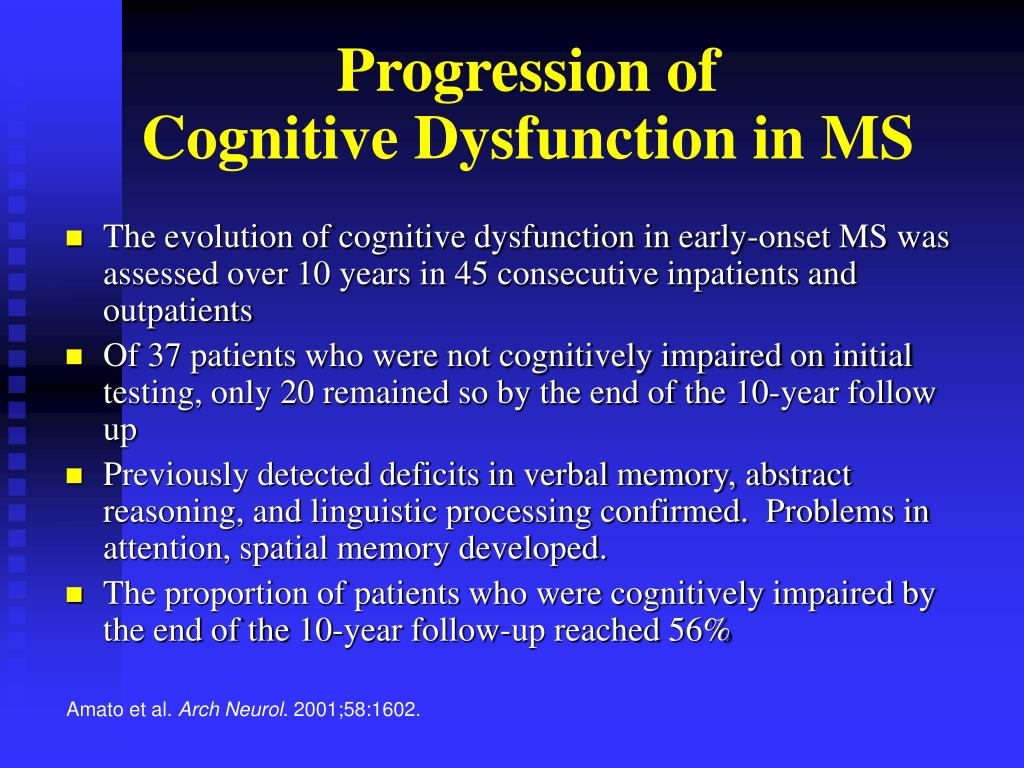 Progression of
Cognitive Dysfunction in MS

- The evolution of cognitive dysfunction in early-onset MS was assessed over 10 years in 45 consecutive inpatients and outpatients
- Of 37 patients who were not cognitively impaired on initial testing, only 20 remained so by the end of the 10-year follow up
- Previously detected deficits in verbal memory, abstract reasoning, and linguistic processing confirmed. Problems in attention, spatial memory developed.
- The proportion of patients who were cognitively impaired by the end of the 10-year follow-up reached 56%

Amato et al. Arch Neurol. 2001;58:1602.